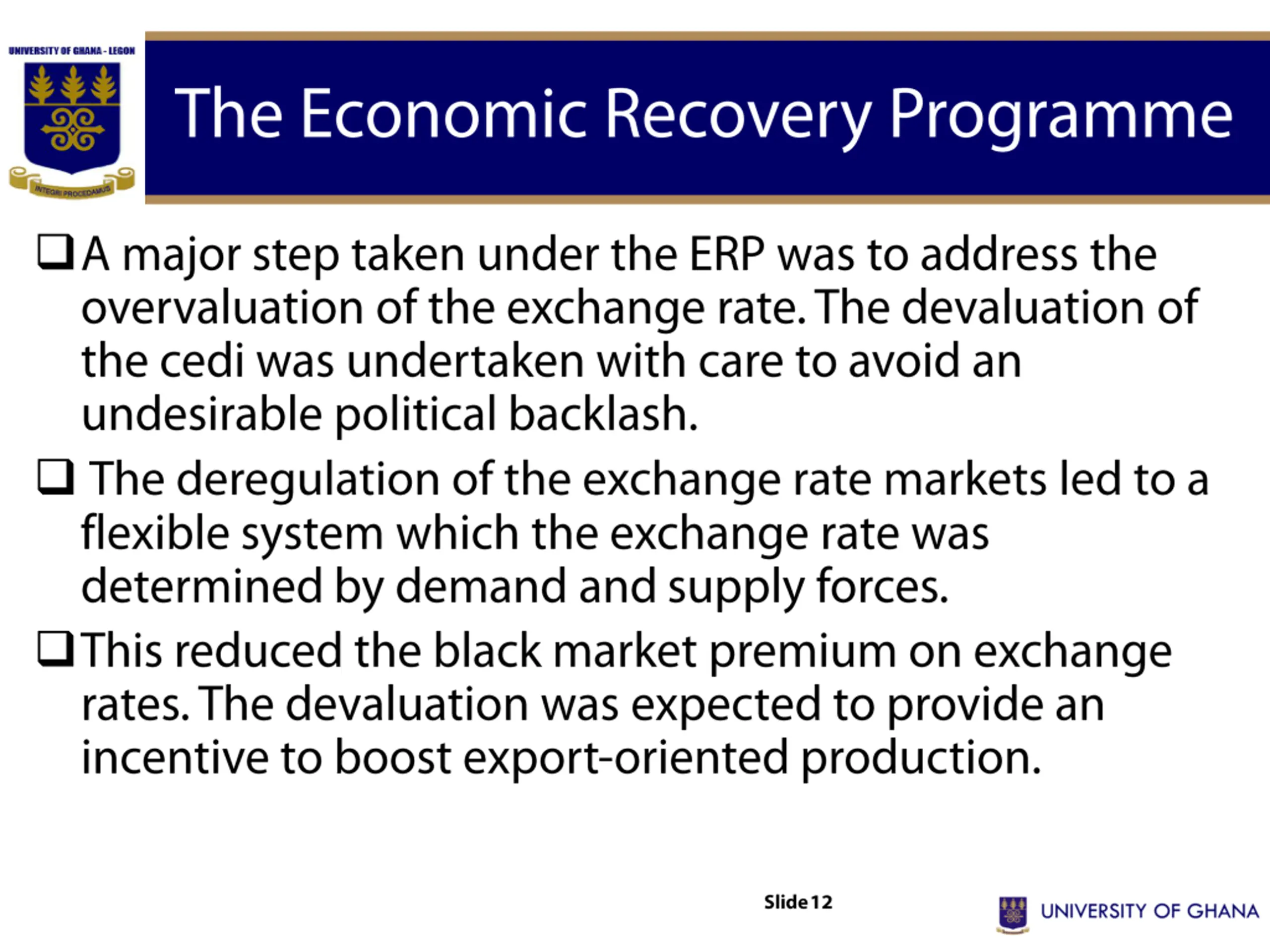 UNIVERSITY OF GHANA - LEGON

INTEGRI PROCEDAMUS

The Economic Recovery Programme

❑ A major step taken under the ERP was to address the overvaluation of the exchange rate. The devaluation of the cedi was undertaken with care to avoid an undesirable political backlash.

❑ The deregulation of the exchange rate markets led to a flexible system which the exchange rate was determined by demand and supply forces.

❑ This reduced the black market premium on exchange rates. The devaluation was expected to provide an incentive to boost export-oriented production.

Slide 12

UNIVERSITY OF GHANA